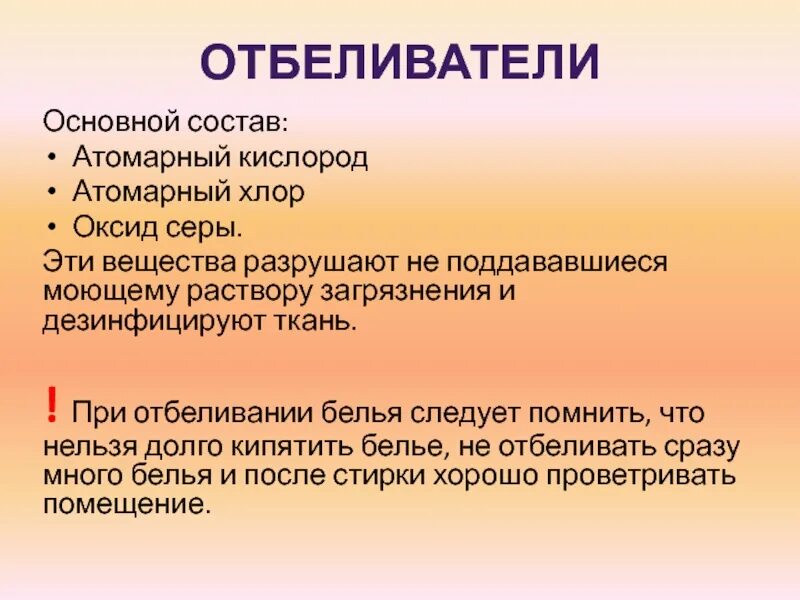 ОТБЕЛИВАТЕЛИ

Основной состав:
• Атомарный кислород
• Атомарный хлор
• Оксид серы.

Эти вещества разрушают не поддававшиеся моющему раствору загрязнения и дезинфицируют ткань.

! При отбеливании белья следует помнить, что нельзя долго кипятить белье, не отбеливать сразу много белья и после стирки хорошо проветривать помещение.